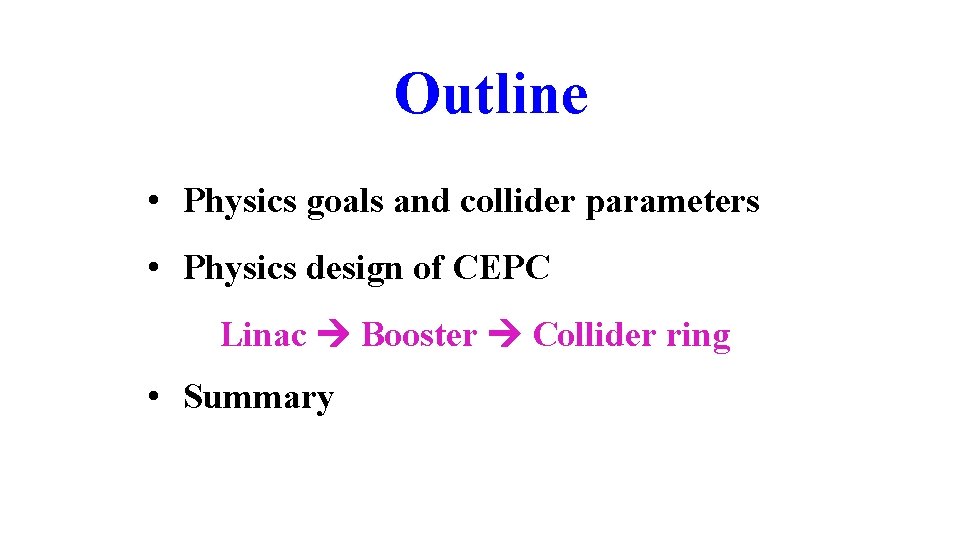 Outline

• Physics goals and collider parameters

• Physics design of CEPC

Linac → Booster → Collider ring

• Summary